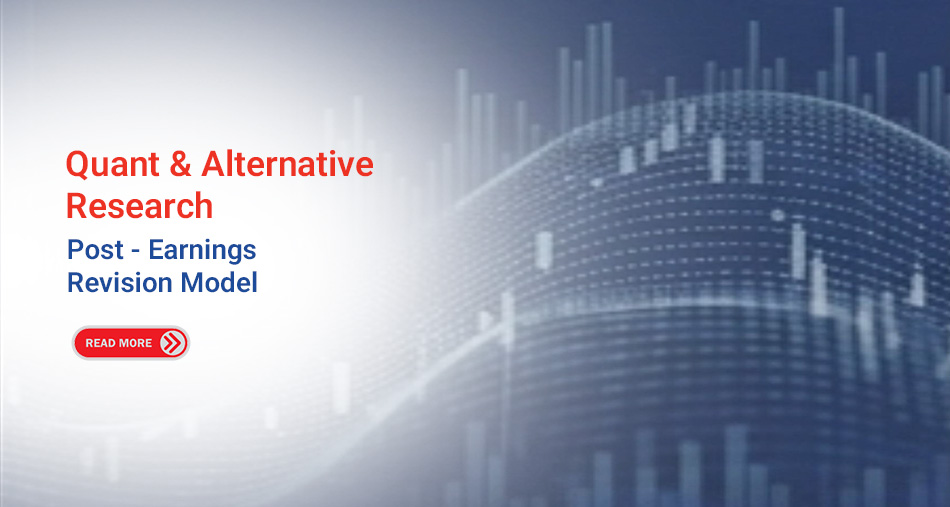 Quant & Alternative Research

Post - Earnings Revision Model

READ MORE